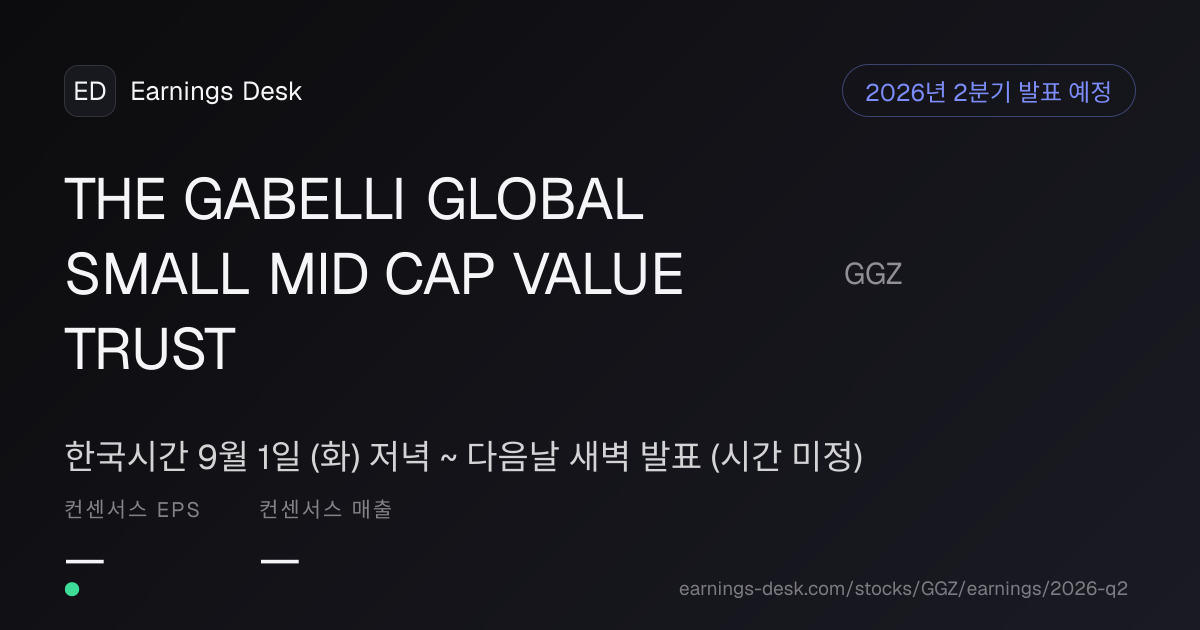 ED Earnings Desk

2026년 2분기 발표 예정

THE GABELLI GLOBAL SMALL MID CAP VALUE TRUST

GGZ

한국시간 9월 1일 (화) 저녁 ~ 다음날 새벽 발표 (시간 미정)

컨센서스 EPS

—

컨센서스 매출

—

earnings-desk.com/stocks/GGZ/earnings/2026-q2